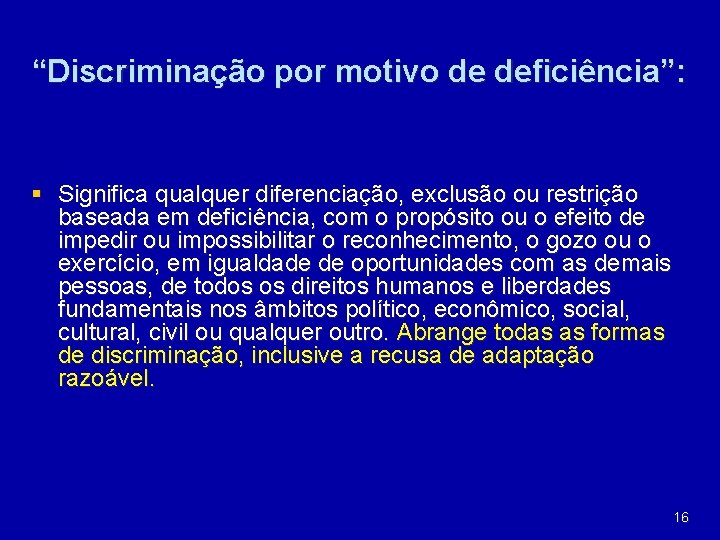 “Discriminação por motivo de deficiência”:

▪ Significa qualquer diferenciação, exclusão ou restrição baseada em deficiência, com o propósito ou o efeito de impedir ou impossibilitar o reconhecimento, o gozo ou o exercício, em igualdade de oportunidades com as demais pessoas, de todos os direitos humanos e liberdades fundamentais nos âmbitos político, econômico, social, cultural, civil ou qualquer outro. Abrange todas as formas de discriminação, inclusive a recusa de adaptação razoável.

16